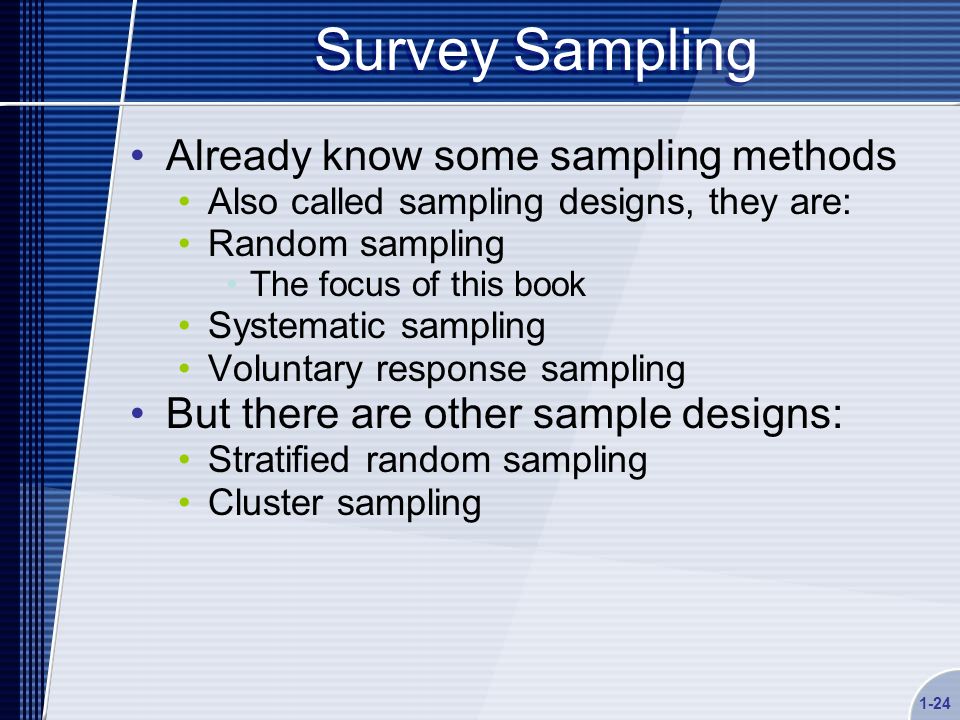 Survey Sampling

• Already know some sampling methods
  • Also called sampling designs, they are:
  • Random sampling
    • The focus of this book
  • Systematic sampling
  • Voluntary response sampling
• But there are other sample designs:
  • Stratified random sampling
  • Cluster sampling

1-24